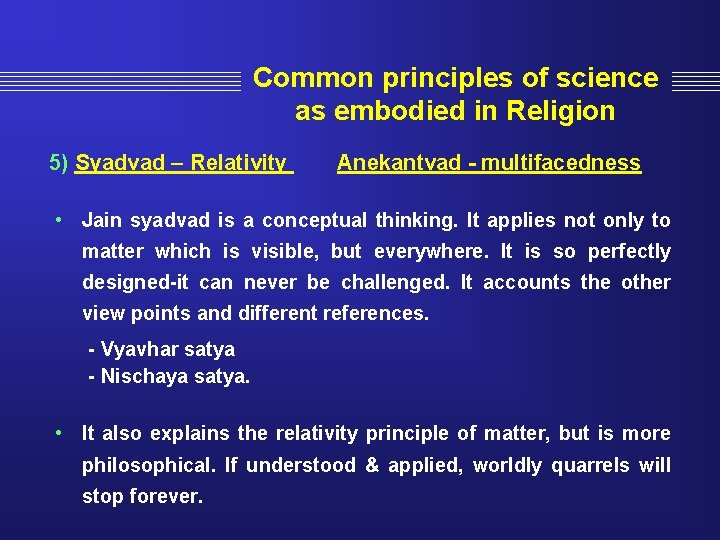 Common principles of science as embodied in Religion

5) Syadvad – Relativity Anekantvad - multifacedness

• Jain syadvad is a conceptual thinking. It applies not only to matter which is visible, but everywhere. It is so perfectly designed-it can never be challenged. It accounts the other view points and different references.

- Vyavhar satya
- Nischaya satya.

• It also explains the relativity principle of matter, but is more philosophical. If understood & applied, worldly quarrels will stop forever.